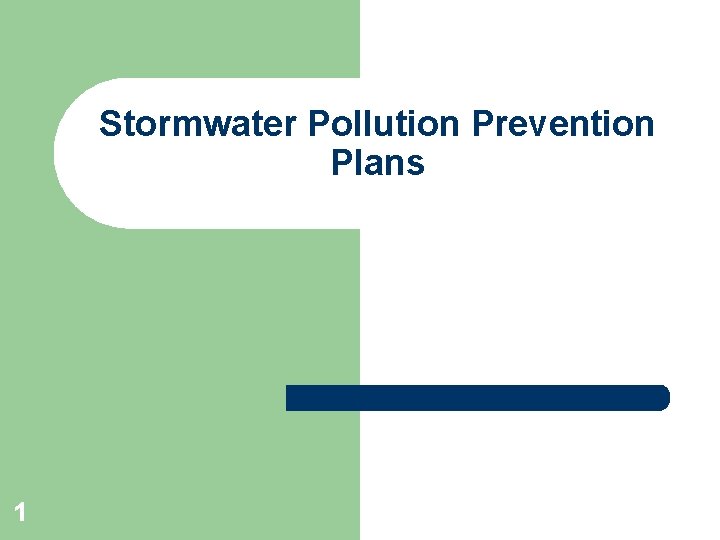 Stormwater Pollution Prevention Plans

1